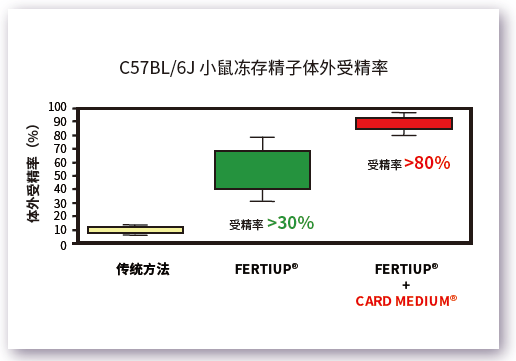 C57BL/6J 小鼠冻存精子体外受精率

体外受精率（%）

100
90
80
70
60
50
40
30
20
10
0

受精率 >80%

受精率 >30%

传统方法

FERTIUP®

FERTIUP®
+
CARD MEDIUM®